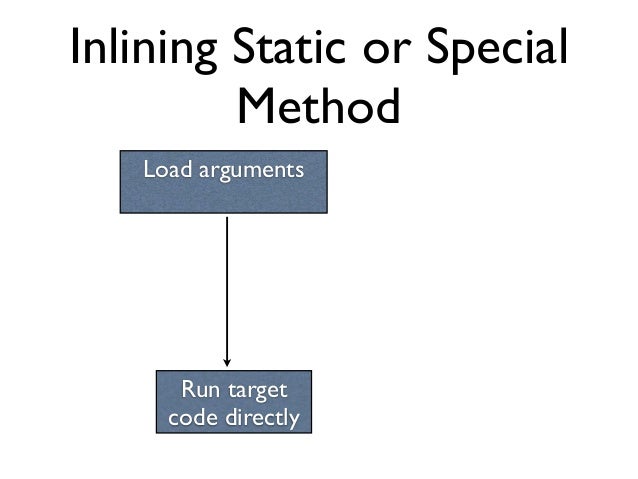 Inlining Static or Special Method

Load arguments

Run target code directly